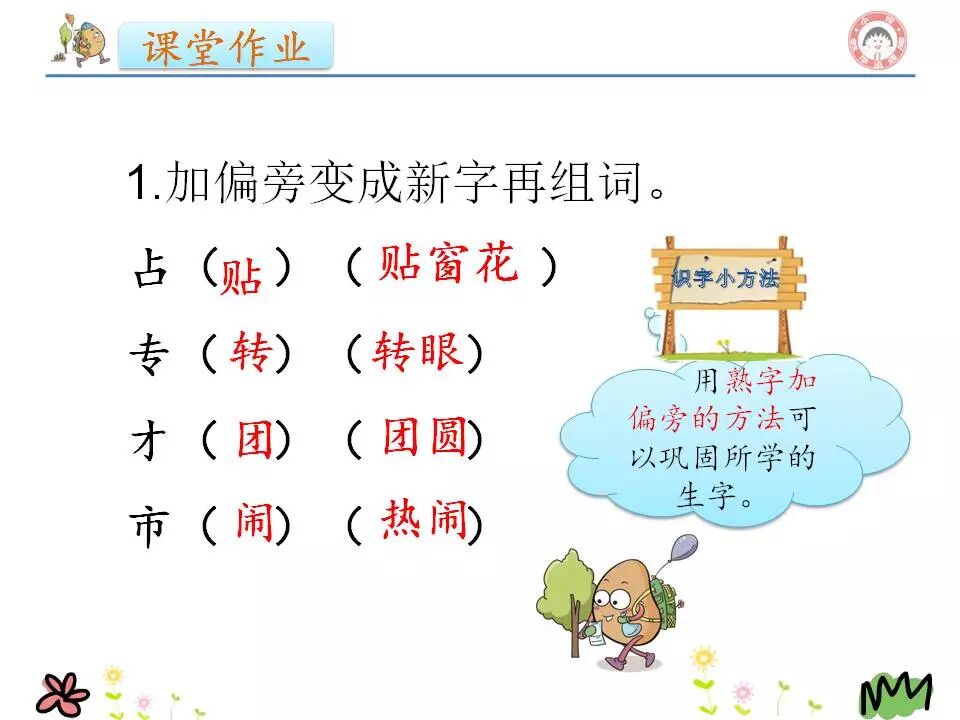 课堂作业

1.加偏旁变成新字再组词。

占（贴）（贴窗花）

专（转）（转眼）

才（团）（团圆）

市（闹）（热闹）

识字小方法

用熟字加偏旁的方法可以巩固所学的生字。